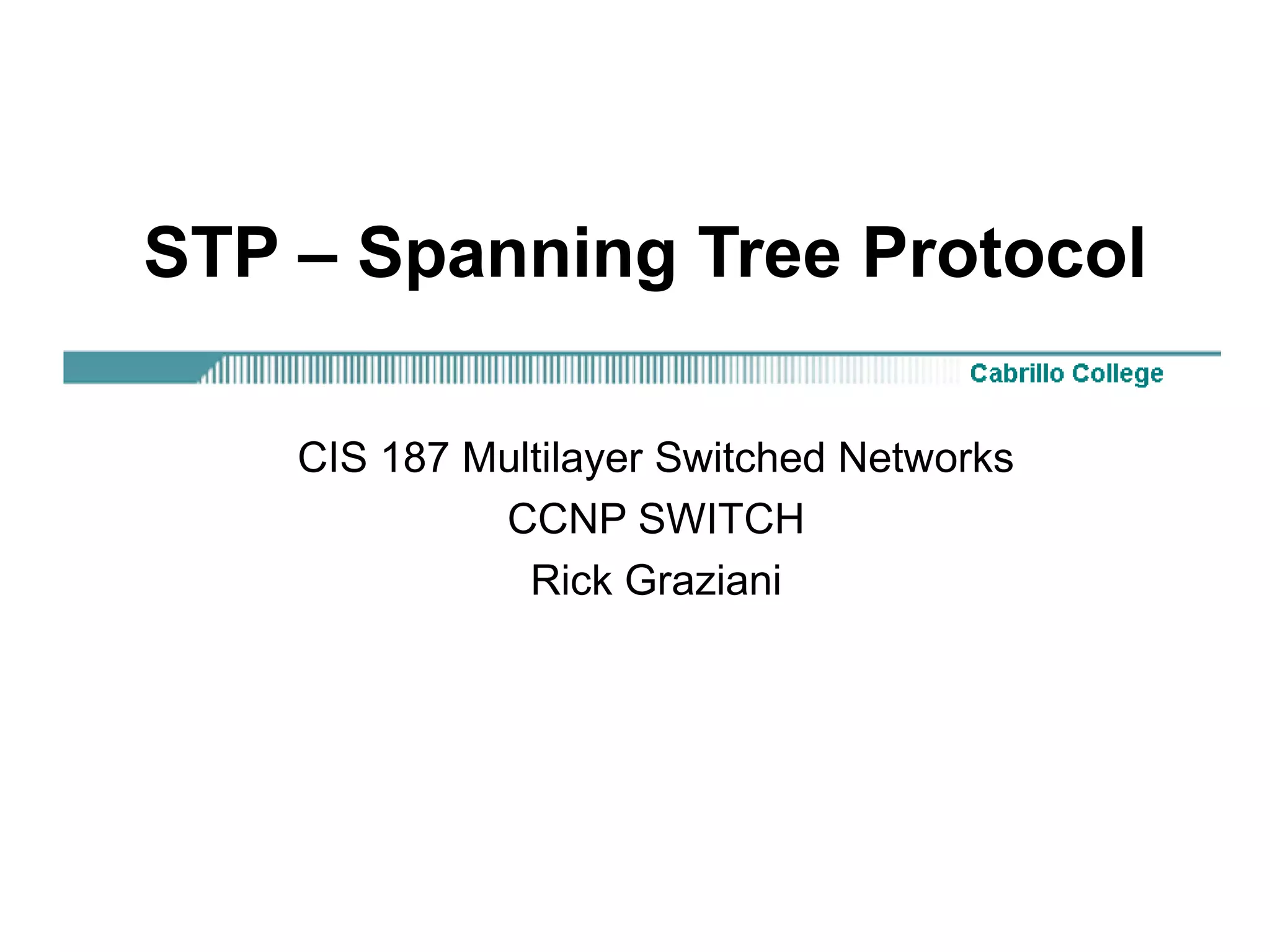 STP – Spanning Tree Protocol

Cabrillo College

CIS 187 Multilayer Switched Networks
CCNP SWITCH
Rick Graziani